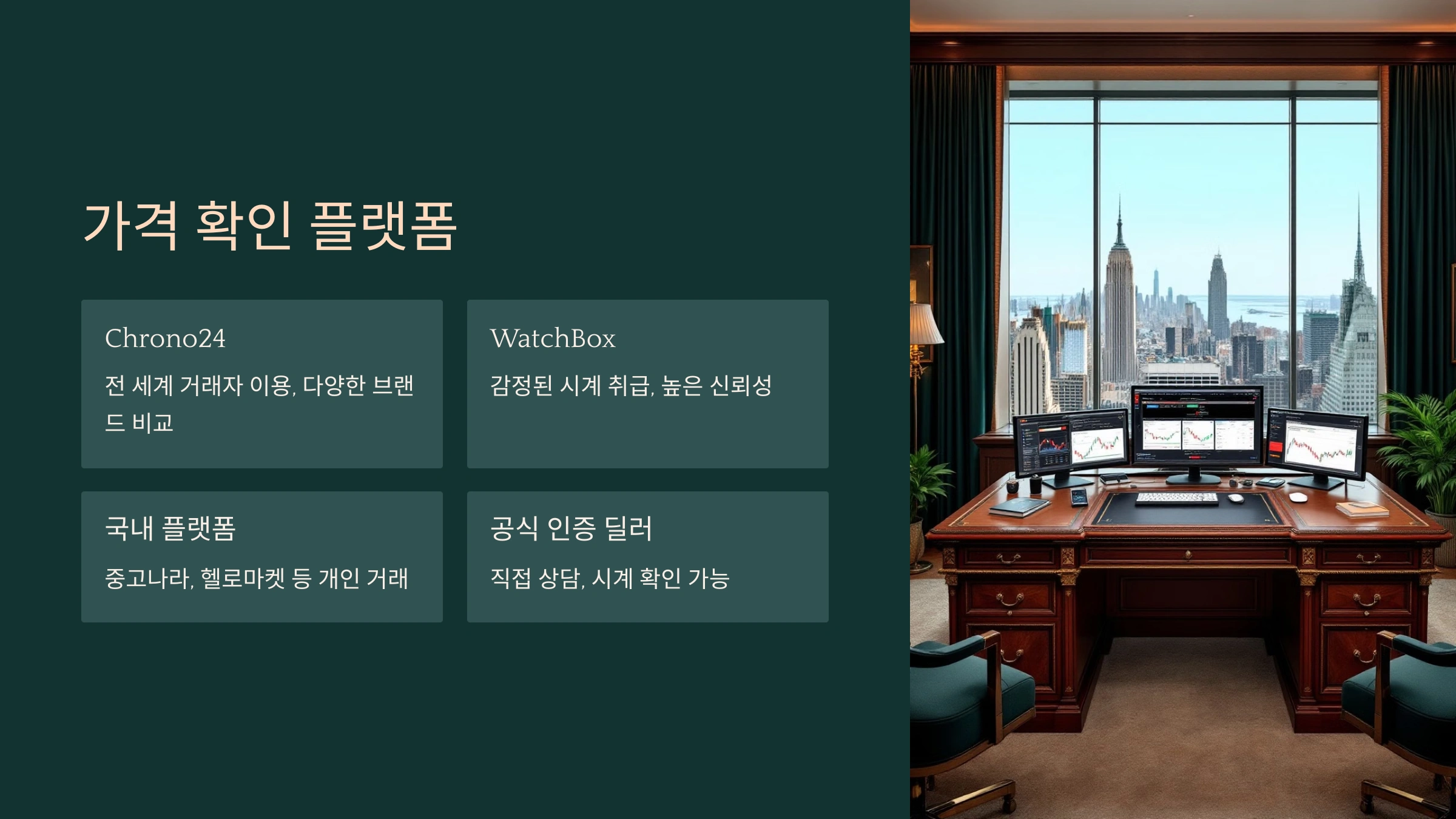 가격 확인 플랫폼

Chrono24

전 세계 거래자 이용, 다양한 브랜드 비교

WatchBox

감정된 시계 취급, 높은 신뢰성

국내 플랫폼

중고나라, 헬로마켓 등 개인 거래

공식 인증 딜러

직접 상담, 시계 확인 가능